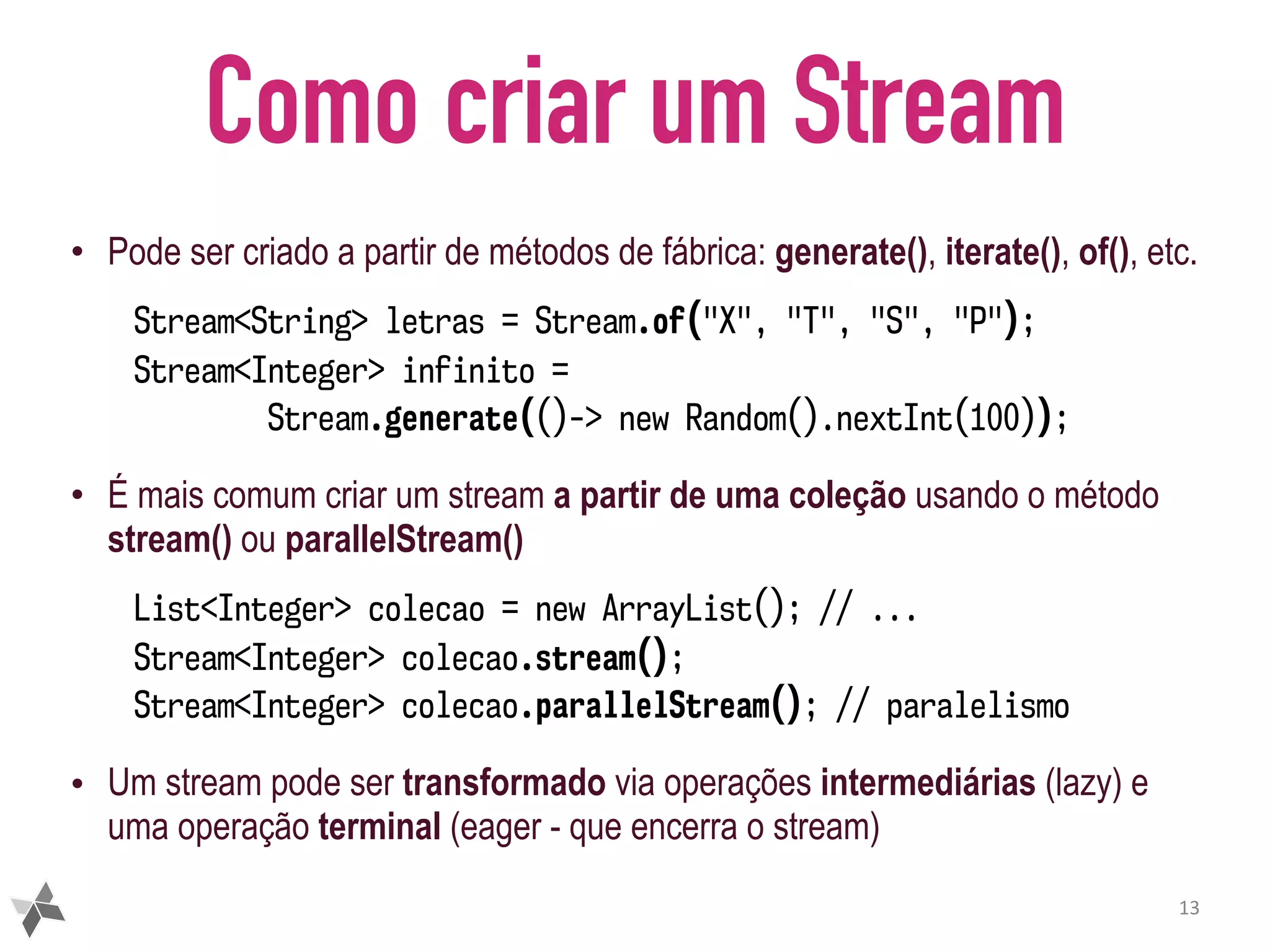 Como criar um Stream

• Pode ser criado a partir de métodos de fábrica: generate(), iterate(), of(), etc.

Stream<String> letras = Stream.of("X", "T", "S", "P");
Stream<Integer> infinito =
        Stream.generate(()-> new Random().nextInt(100));

• É mais comum criar um stream a partir de uma coleção usando o método stream() ou parallelStream()

List<Integer> colecao = new ArrayList(); // ...
Stream<Integer> colecao.stream();
Stream<Integer> colecao.parallelStream(); // paralelismo

• Um stream pode ser transformado via operações intermediárias (lazy) e uma operação terminal (eager - que encerra o stream)

13